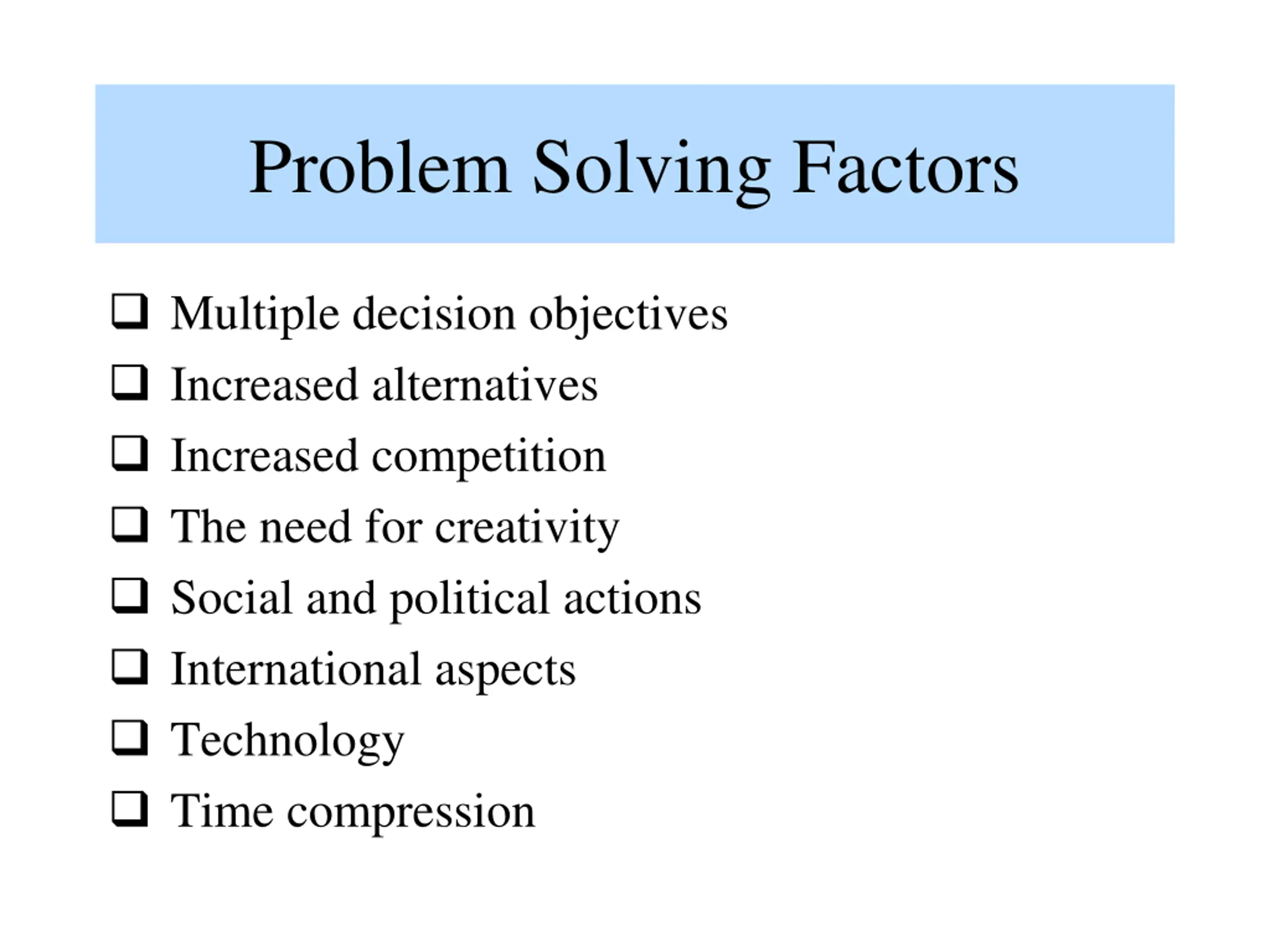 Problem Solving Factors

❑ Multiple decision objectives
❑ Increased alternatives
❑ Increased competition
❑ The need for creativity
❑ Social and political actions
❑ International aspects
❑ Technology
❑ Time compression